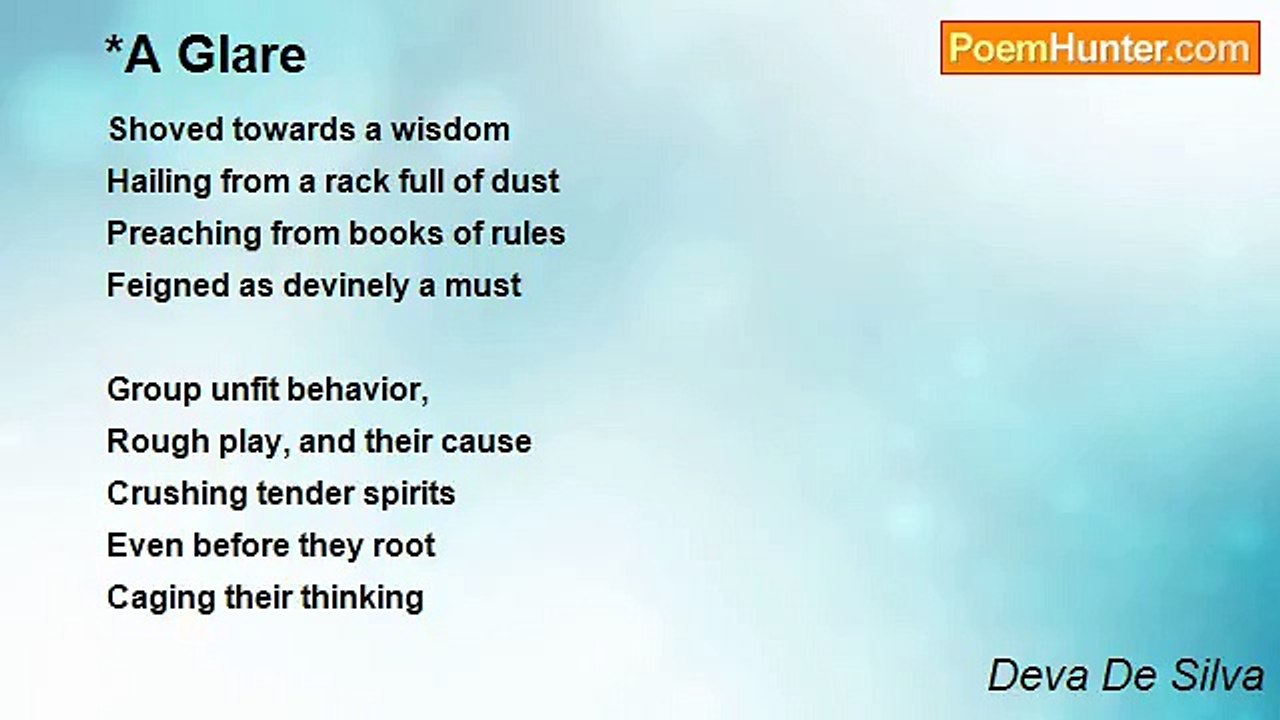 *A Glare

PoemHunter.com

Shoved towards a wisdom
Hailing from a rack full of dust
Preaching from books of rules
Feigned as devinely a must

Group unfit behavior,
Rough play, and their cause
Crushing tender spirits
Even before they root
Caging their thinking

Deva De Silva